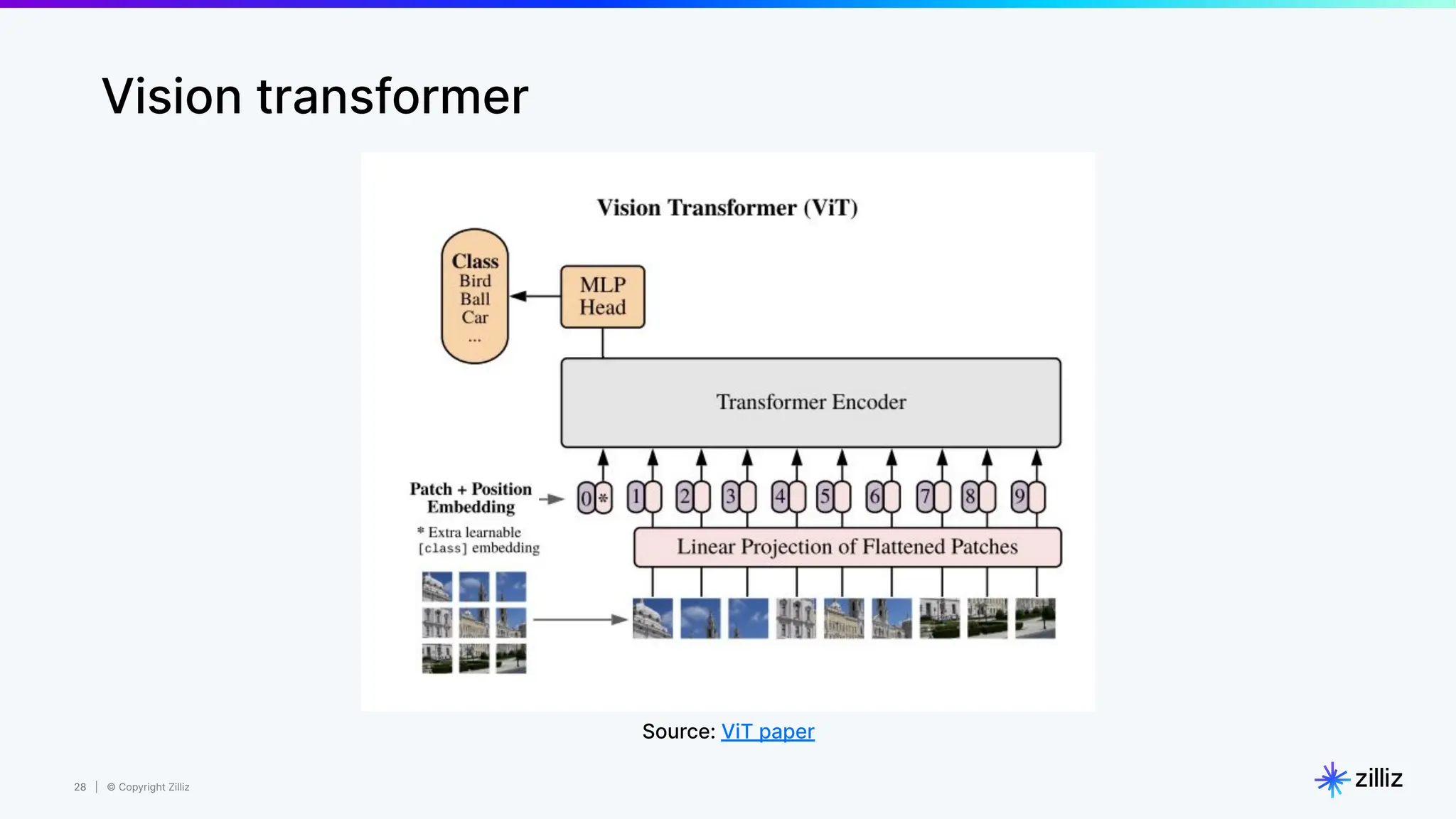 Vision transformer

Vision Transformer (ViT)

Class
Bird
Ball
Car
...

MLP Head

Transformer Encoder

Patch + Position Embedding

* Extra learnable [class] embedding

0 * 1 2 3 4 5 6 7 8 9

Linear Projection of Flattened Patches

Source: ViT paper

28 | © Copyright Zilliz

zilliz